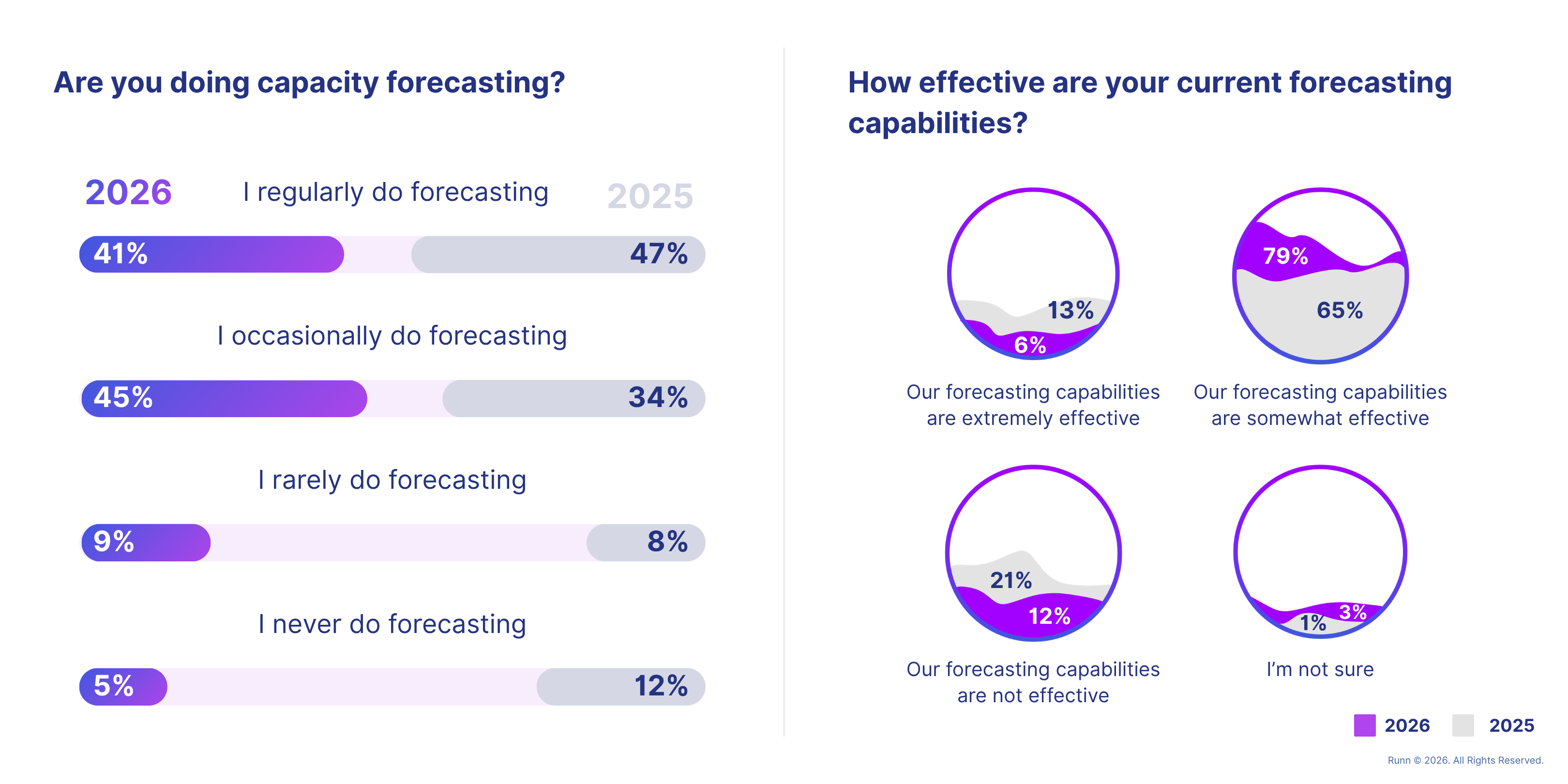 Are you doing capacity forecasting?

2026 I regularly do forecasting 2025

41% 47%

I occasionally do forecasting

45% 34%

I rarely do forecasting

9% 8%

I never do forecasting

5% 12%

How effective are your current forecasting capabilities?

13%
6%
Our forecasting capabilities are extremely effective

79%
65%
Our forecasting capabilities are somewhat effective

21%
12%
Our forecasting capabilities are not effective

3%
1%
I'm not sure

2026 2025

Runn © 2026. All Rights Reserved.